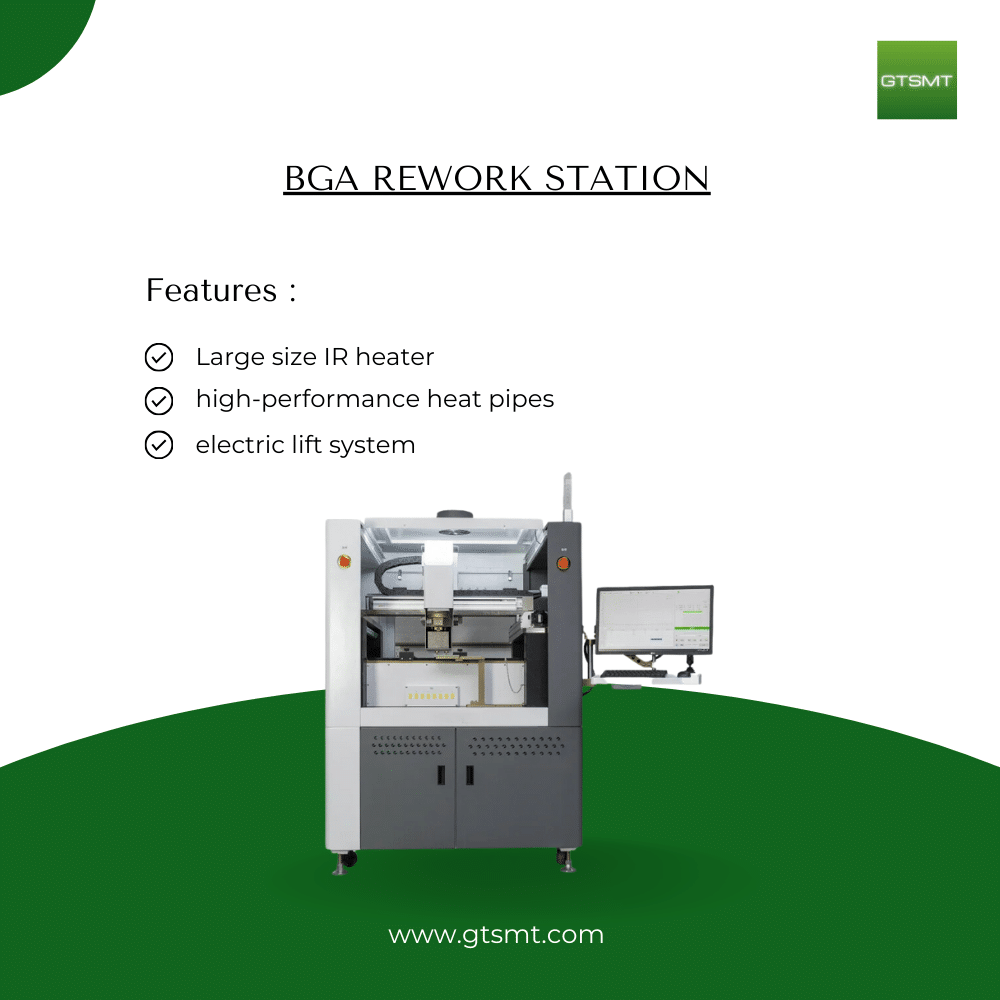 GTSMT

BGA REWORK STATION

Features :

Large size IR heater

high-performance heat pipes

electric lift system

www.gtsmt.com